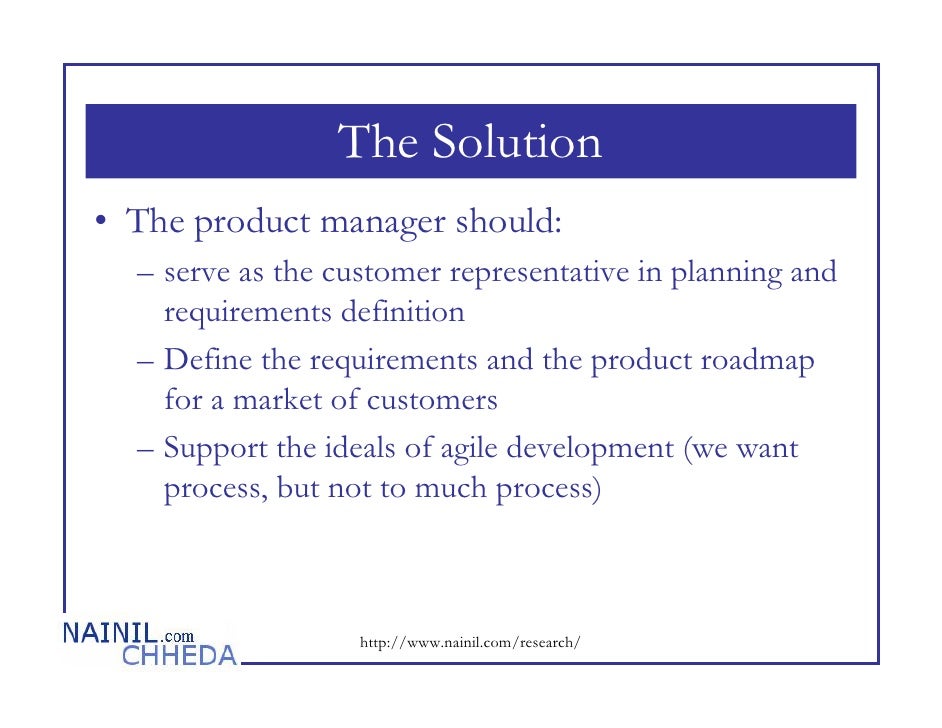 The Solution

• The product manager should:
– serve as the customer representative in planning and requirements definition
– Define the requirements and the product roadmap for a market of customers
– Support the ideals of agile development (we want process, but not to much process)

NAINIL.com CHHEDA

http://www.nainil.com/research/